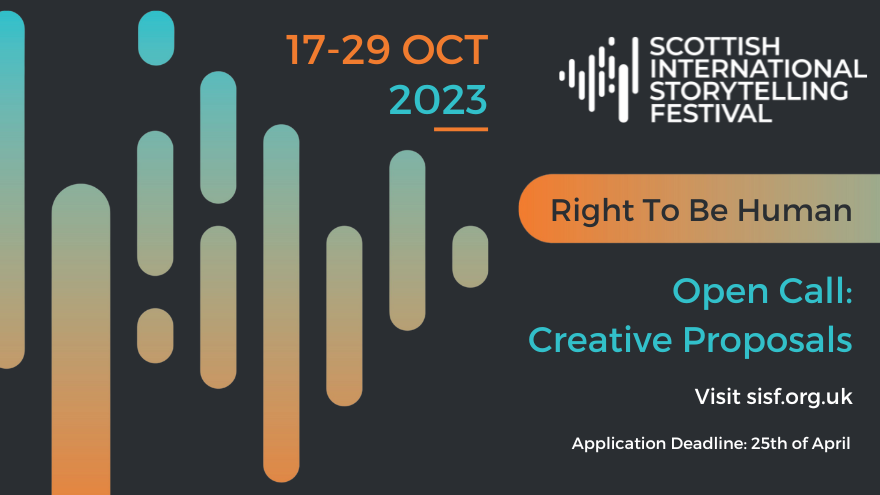 17-29 OCT
2023

SCOTTISH
INTERNATIONAL
STORYTELLING
FESTIVAL

Right To Be Human

Open Call:
Creative Proposals

Visit sisf.org.uk

Application Deadline: 25th of April